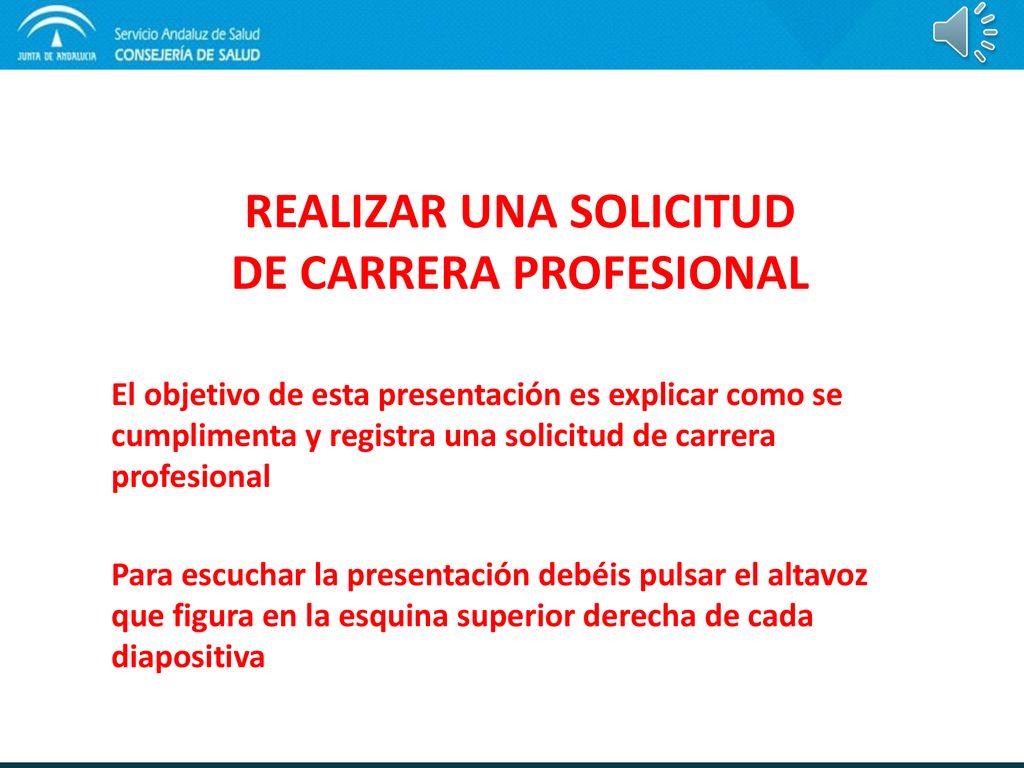 JUNTA DE ANDALUCIA

Servicio Andaluz de Salud
CONSEJERÍA DE SALUD

REALIZAR UNA SOLICITUD
DE CARRERA PROFESIONAL

El objetivo de esta presentación es explicar como se cumplimenta y registra una solicitud de carrera profesional

Para escuchar la presentación debéis pulsar el altavoz que figura en la esquina superior derecha de cada diapositiva